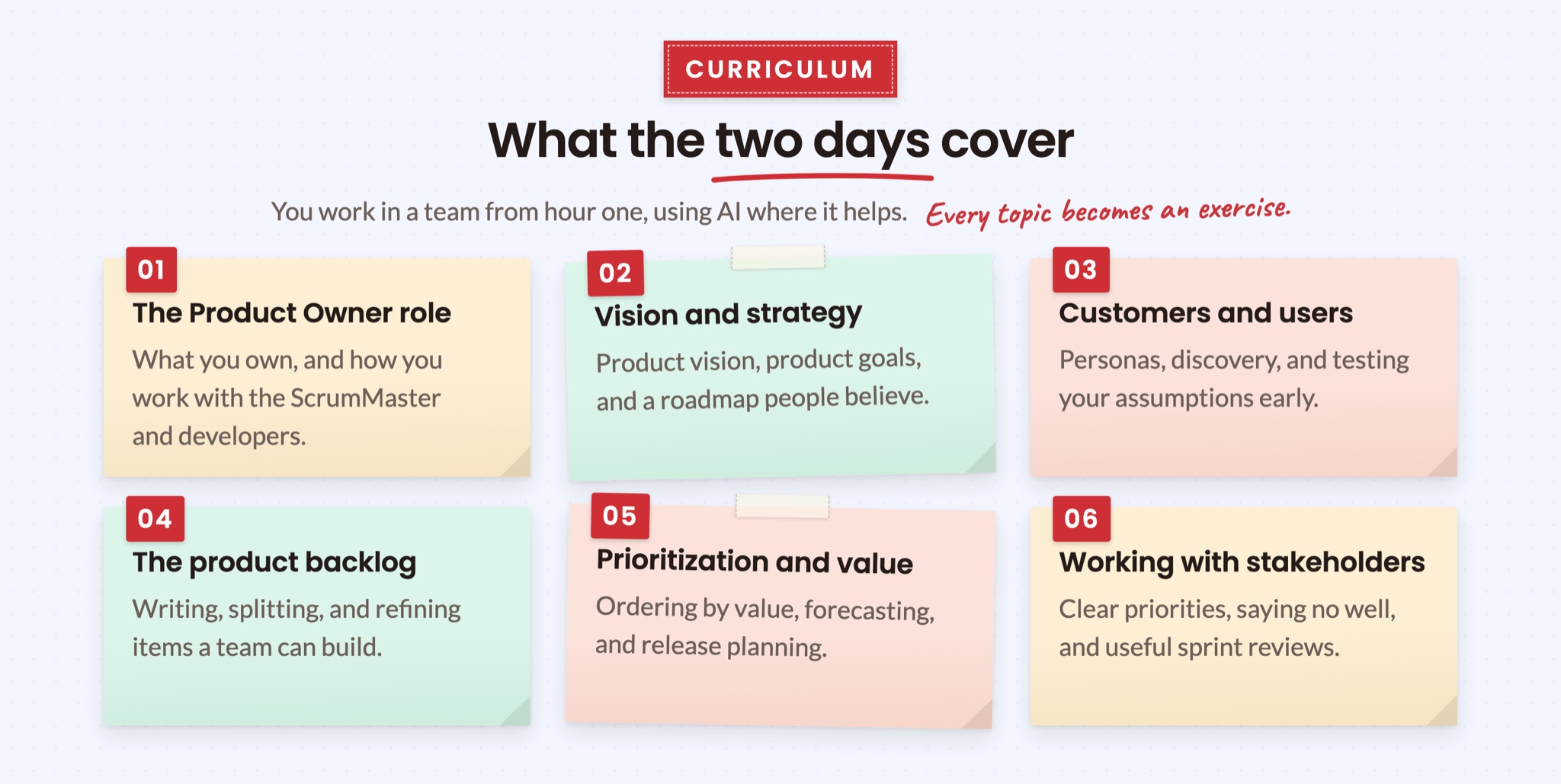 CURRICULUM

What the two days cover

You work in a team from hour one, using AI where it helps. Every topic becomes an exercise.

01
The Product Owner role
What you own, and how you work with the ScrumMaster and developers.

02
Vision and strategy
Product vision, product goals, and a roadmap people believe.

03
Customers and users
Personas, discovery, and testing your assumptions early.

04
The product backlog
Writing, splitting, and refining items a team can build.

05
Prioritization and value
Ordering by value, forecasting, and release planning.

06
Working with stakeholders
Clear priorities, saying no well, and useful sprint reviews.